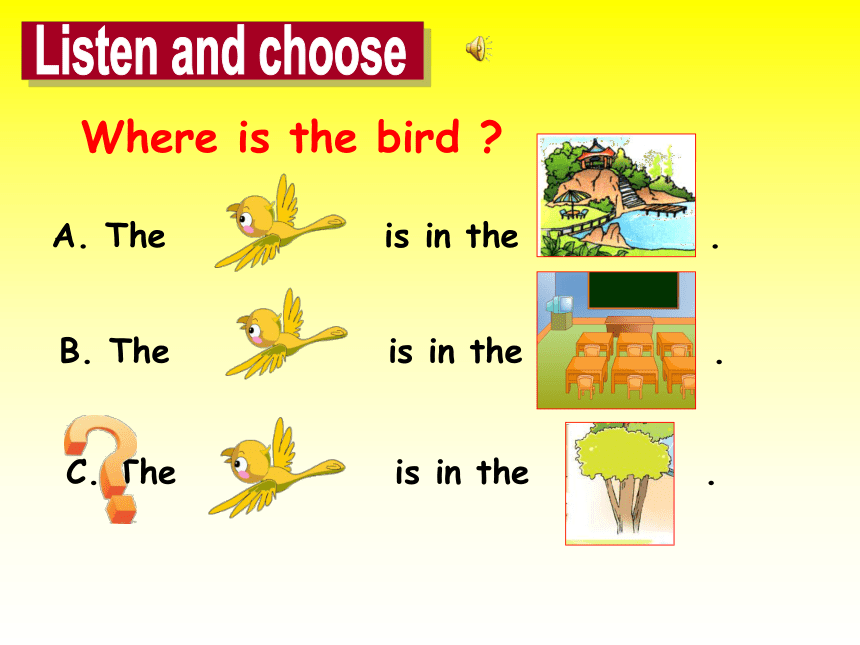 Listen and choose

Where is the bird ?

A. The is in the .

B. The is in the .

C. The is in the .